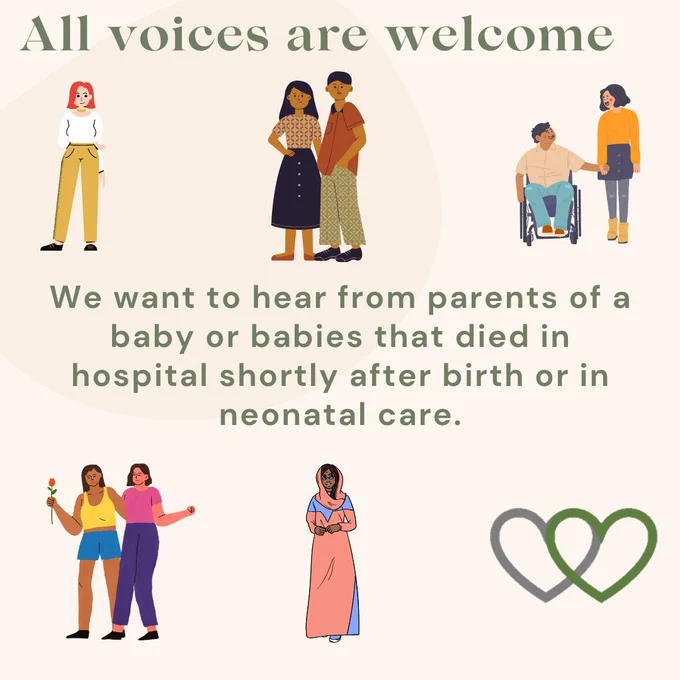 All voices are welcome

We want to hear from parents of a baby or babies that died in hospital shortly after birth or in neonatal care.